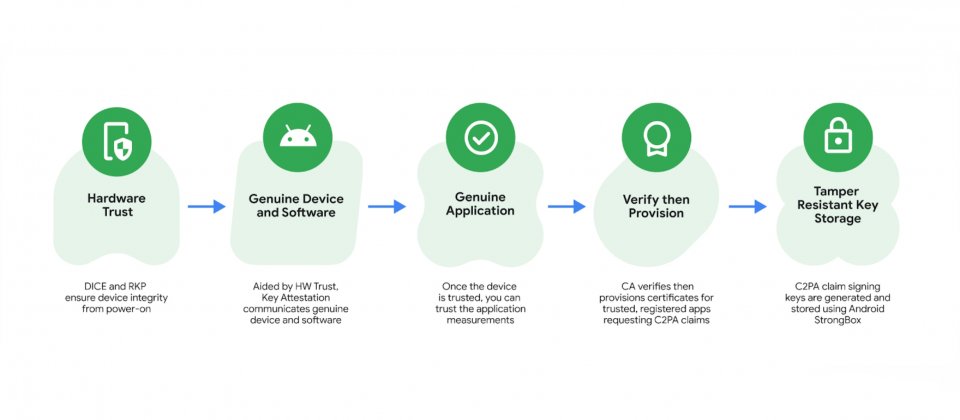 Hardware Trust

DICE and RKP ensure device integrity from power-on

Genuine Device and Software

Aided by HW Trust, Key Attestation communicates genuine device and software

Genuine Application

Once the device is trusted, you can trust the application measurements

Verify then Provision

CA verifies then provisions certificates for trusted, registered apps requesting C2PA claims

Tamper Resistant Key Storage

C2PA claim signing keys are generated and stored using Android StrongBox